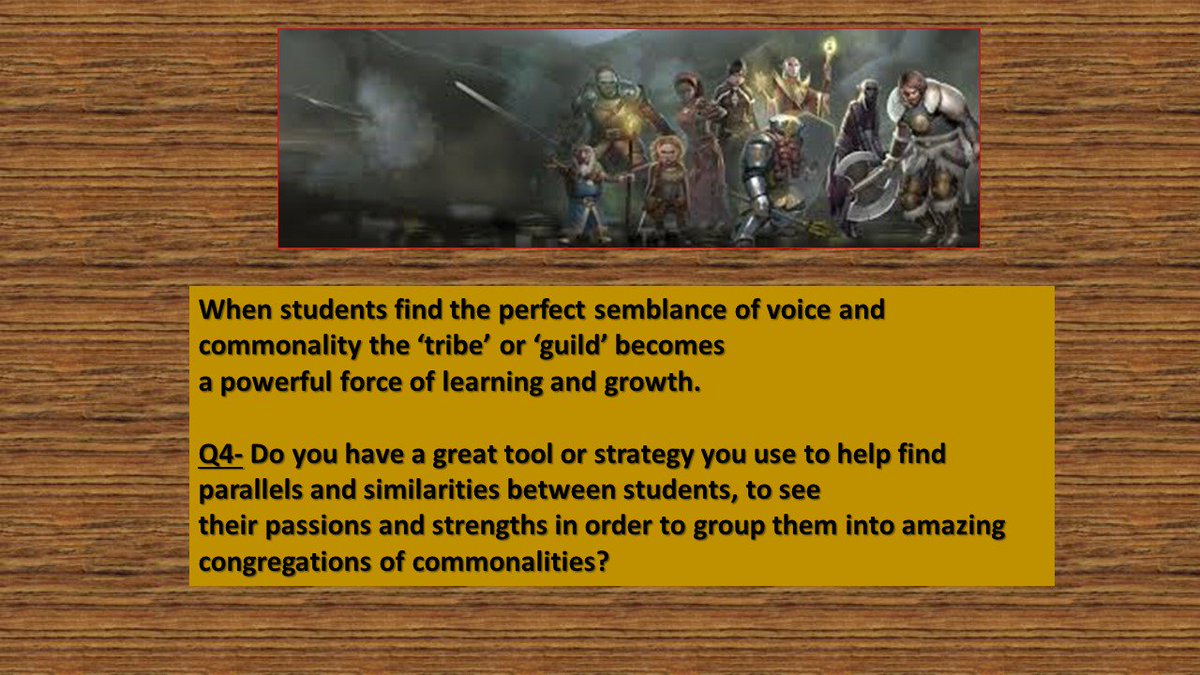 When students find the perfect semblance of voice and commonality the ‘tribe’ or ‘guild’ becomes a powerful force of learning and growth.

Q4- Do you have a great tool or strategy you use to help find parallels and similarities between students, to see their passions and strengths in order to group them into amazing congregations of commonalities?